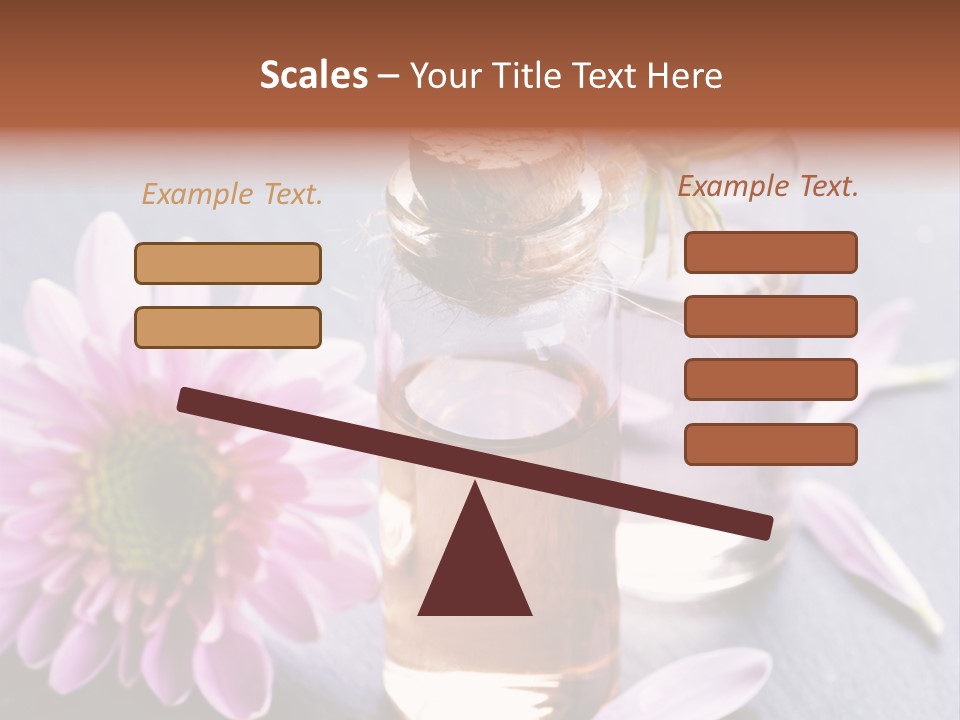 Scales – Your Title Text Here

Example Text.

Example Text.